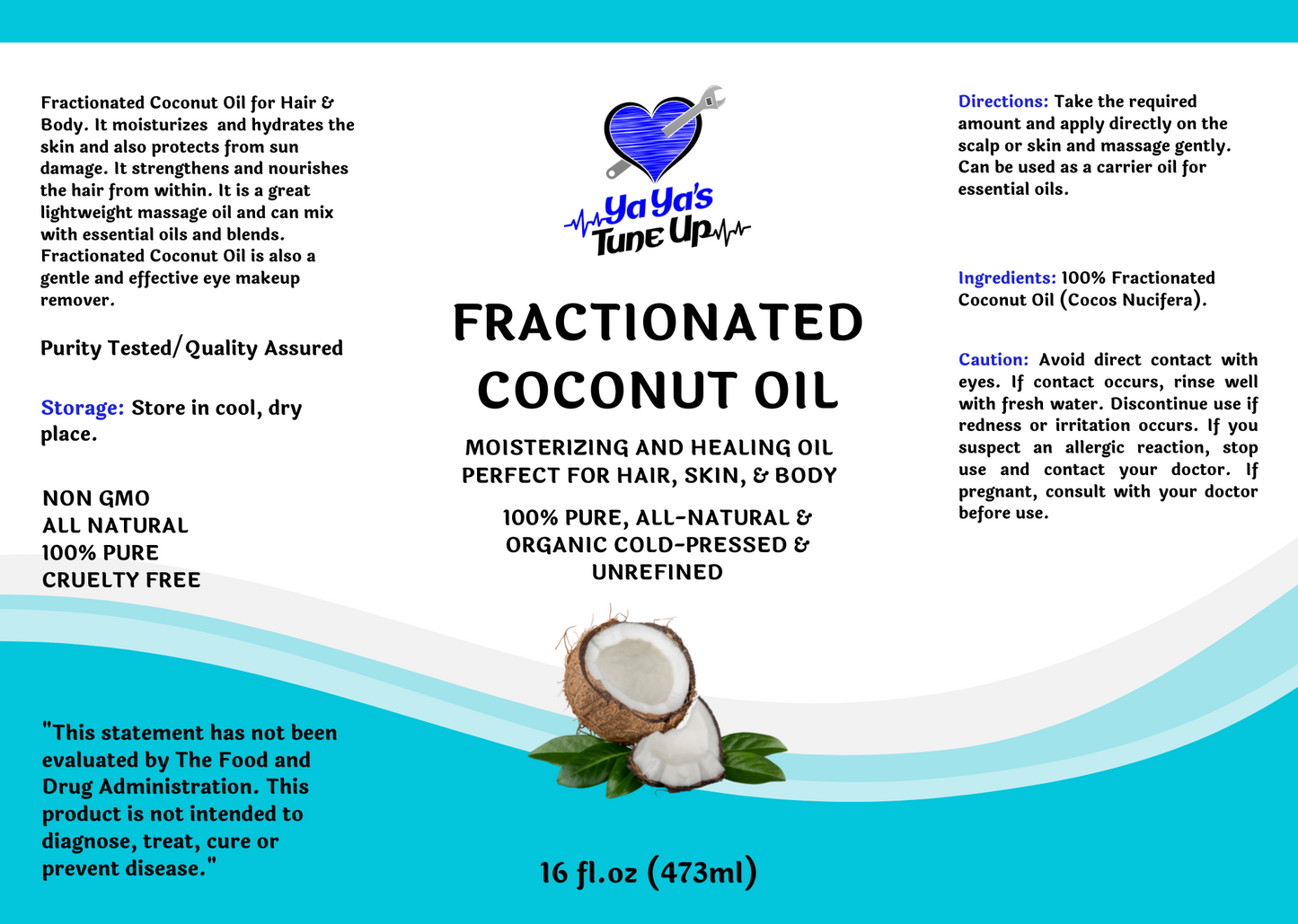 Fractionated Coconut Oil for Hair & Body. It moisturizes and hydrates the skin and also protects from sun damage. It strengthens and nourishes the hair from within. It is a great lightweight massage oil and can mix with essential oils and blends. Fractionated Coconut Oil is also a gentle and effective eye makeup remover.

Purity Tested/Quality Assured

Storage: Store in cool, dry place.

NON GMO
ALL NATURAL
100% PURE
CRUELTY FREE

"This statement has not been evaluated by The Food and Drug Administration. This product is not intended to diagnose, treat, cure or prevent disease."

Ya Ya's Tune Up

FRACTIONATED COCONUT OIL

MOISTERIZING AND HEALING OIL PERFECT FOR HAIR, SKIN, & BODY

100% PURE, ALL-NATURAL & ORGANIC COLD-PRESSED & UNREFINED

16 fl.oz (473ml)

Directions: Take the required amount and apply directly on the scalp or skin and massage gently. Can be used as a carrier oil for essential oils.

Ingredients: 100% Fractionated Coconut Oil (Cocos Nucifera).

Caution: Avoid direct contact with eyes. If contact occurs, rinse well with fresh water. Discontinue use if redness or irritation occurs. If you suspect an allergic reaction, stop use and contact your doctor. If pregnant, consult with your doctor before use.